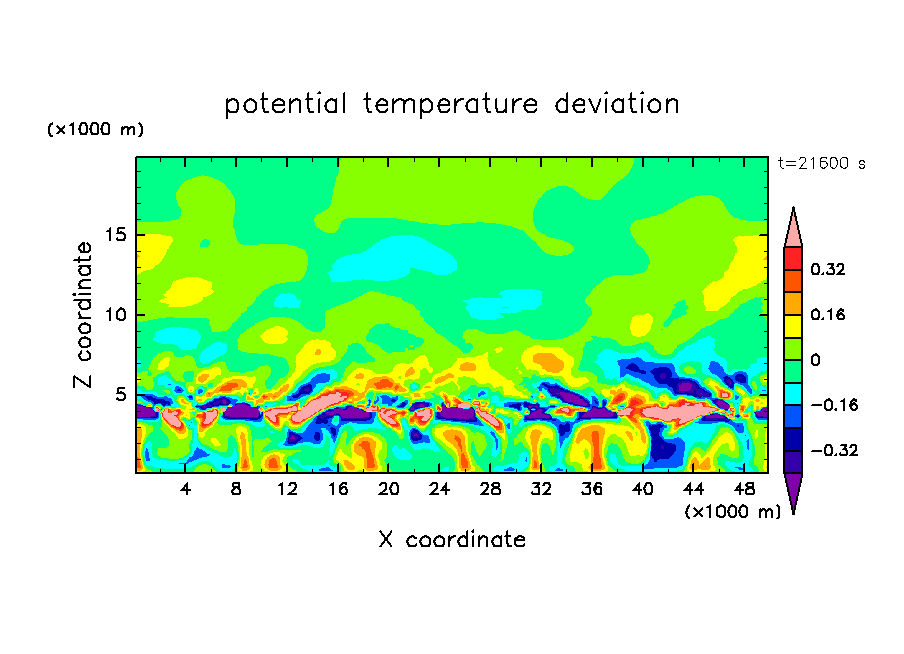 potential temperature deviation

(×1000 m)

t=21600 s

Z coordinate

15
10
5

4
8
12
16
20
24
28
32
36
40
44
48

(×1000 m)

X coordinate

0.32
0.16
0
−0.16
−0.32